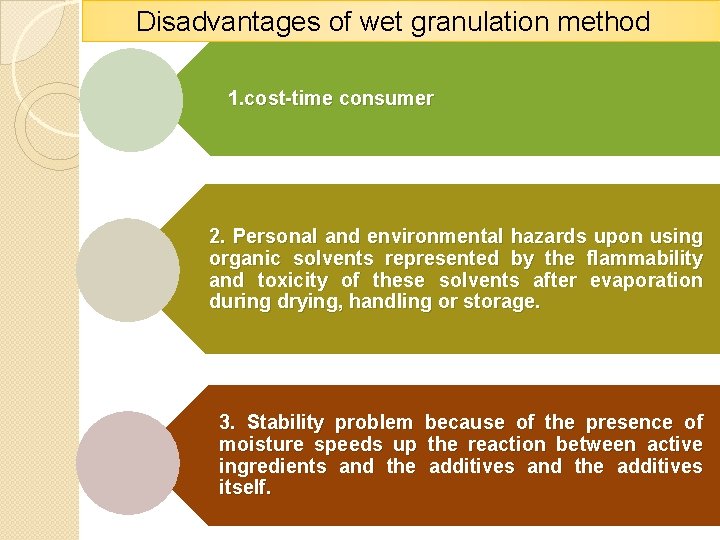 Disadvantages of wet granulation method

1.cost-time consumer

2. Personal and environmental hazards upon using organic solvents represented by the flammability and toxicity of these solvents after evaporation during drying, handling or storage.

3. Stability problem because of the presence of moisture speeds up the reaction between active ingredients and the additives and the additives itself.